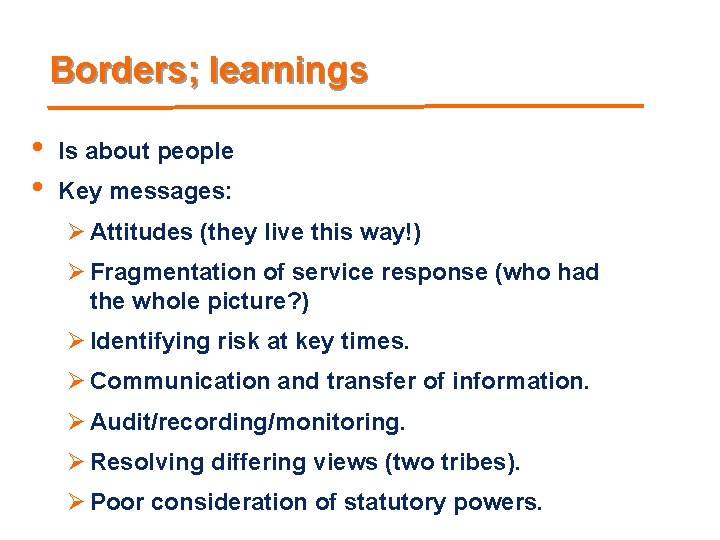 Borders; learnings

• Is about people
• Key messages:
➢ Attitudes (they live this way!)
➢ Fragmentation of service response (who had the whole picture?)
➢ Identifying risk at key times.
➢ Communication and transfer of information.
➢ Audit/recording/monitoring.
➢ Resolving differing views (two tribes).
➢ Poor consideration of statutory powers.